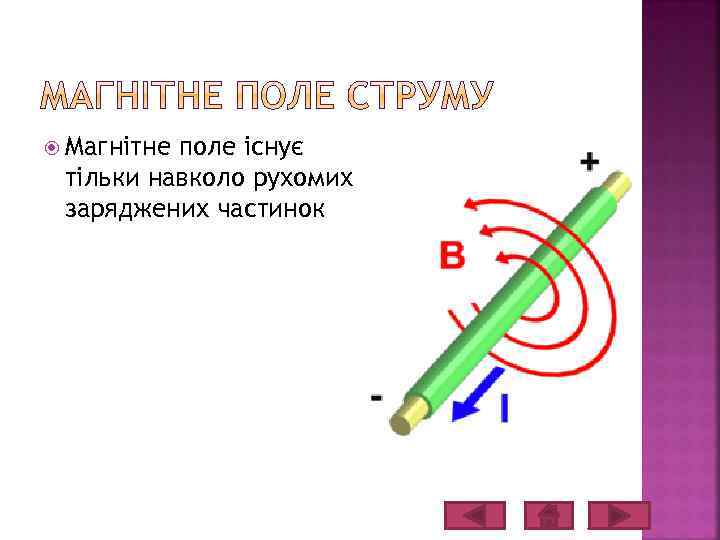 МАГНІТНЕ ПОЛЕ СТРУМУ

Магнітне поле існує тільки навколо рухомих заряджених частинок

+

B

-

I